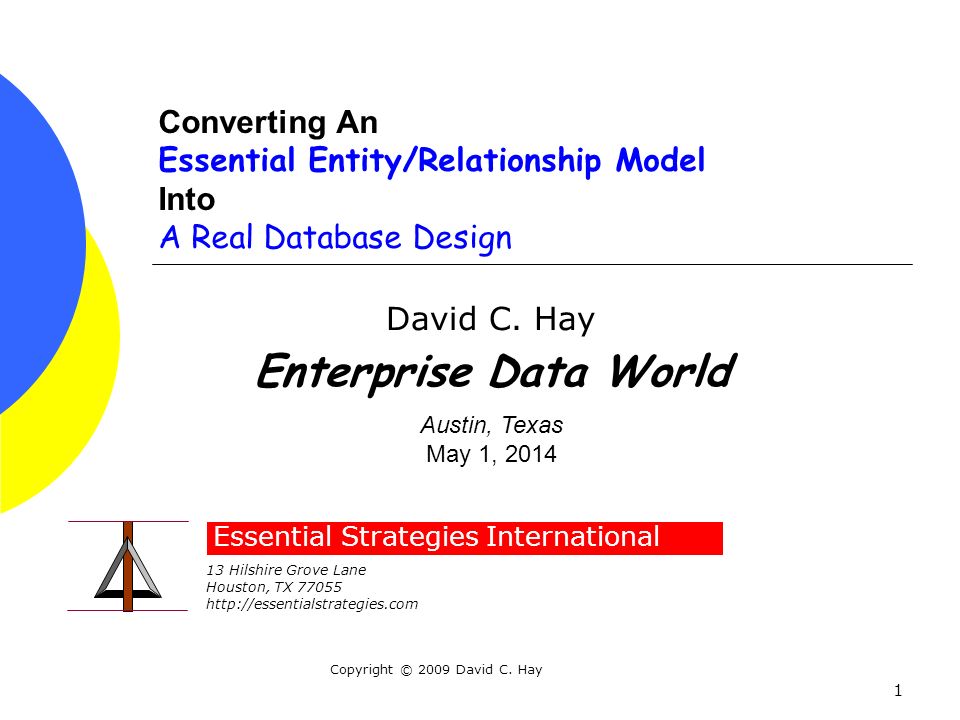 Converting An
Essential Entity/Relationship Model
Into
A Real Database Design

David C. Hay

Enterprise Data World

Austin, Texas
May 1, 2014

Essential Strategies International

13 Hilshire Grove Lane
Houston, TX 77055
http://essentialstrategies.com

Copyright © 2009 David C. Hay

1